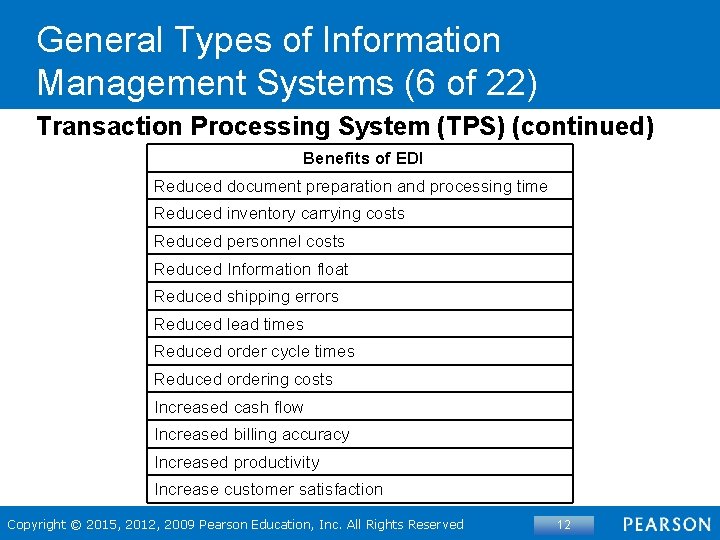 General Types of Information Management Systems (6 of 22)

Transaction Processing System (TPS) (continued)

| Benefits of EDI |
|---|
| Reduced document preparation and processing time |
| Reduced inventory carrying costs |
| Reduced personnel costs |
| Reduced Information float |
| Reduced shipping errors |
| Reduced lead times |
| Reduced order cycle times |
| Reduced ordering costs |
| Increased cash flow |
| Increased billing accuracy |
| Increased productivity |
| Increase customer satisfaction |

Copyright © 2015, 2012, 2009 Pearson Education, Inc. All Rights Reserved

12

PEARSON